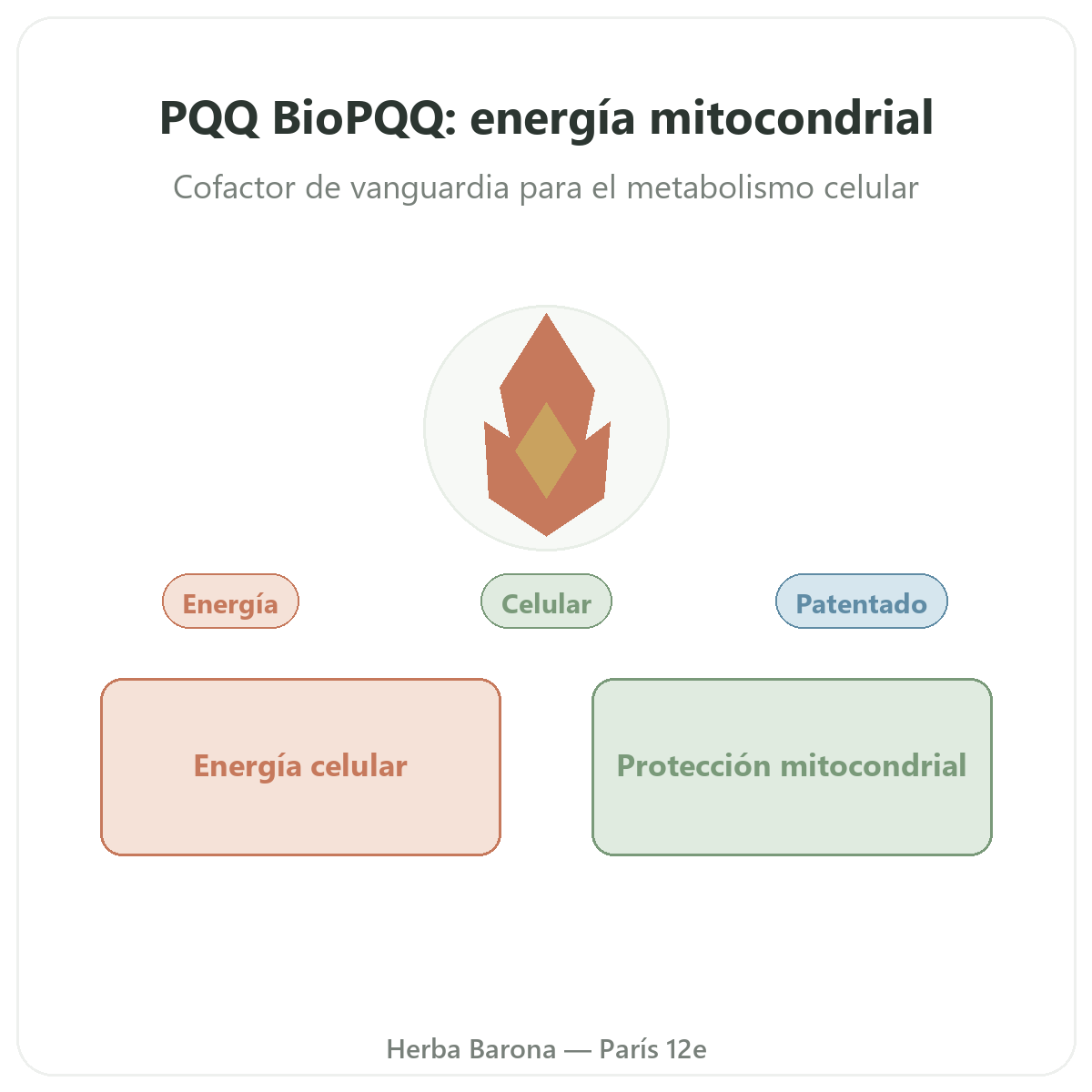 PQQ BioPQQ: energía mitocondrial

Cofactor de vanguardia para el metabolismo celular

Energía

Celular

Patentado

Energía celular

Protección mitocondrial

Herba Barona — París 12e